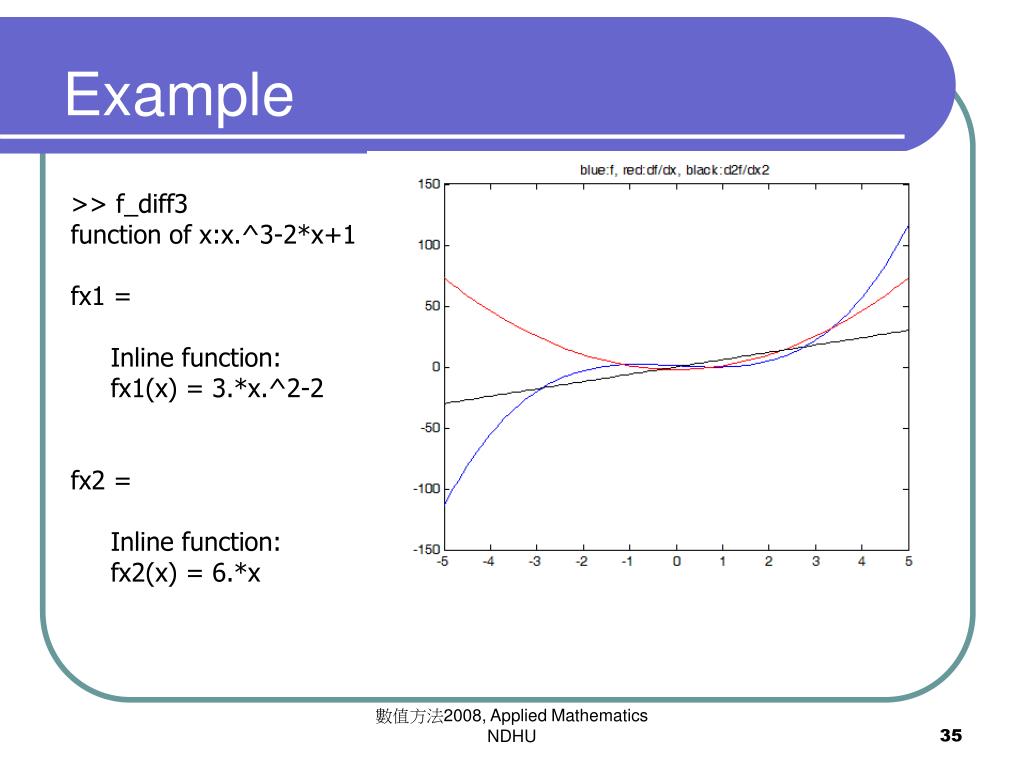 Example

>> f_diff3
function of x:x.^3-2*x+1

fx1 =

Inline function:
fx1(x) = 3.*x.^2-2

fx2 =

Inline function:
fx2(x) = 6.*x

blue:f, red:df/dx, black:d2f/dx2

150
100
50
0
-50
-100
-150

-5 -4 -3 -2 -1 0 1 2 3 4 5

數值方法2008, Applied Mathematics NDHU

35